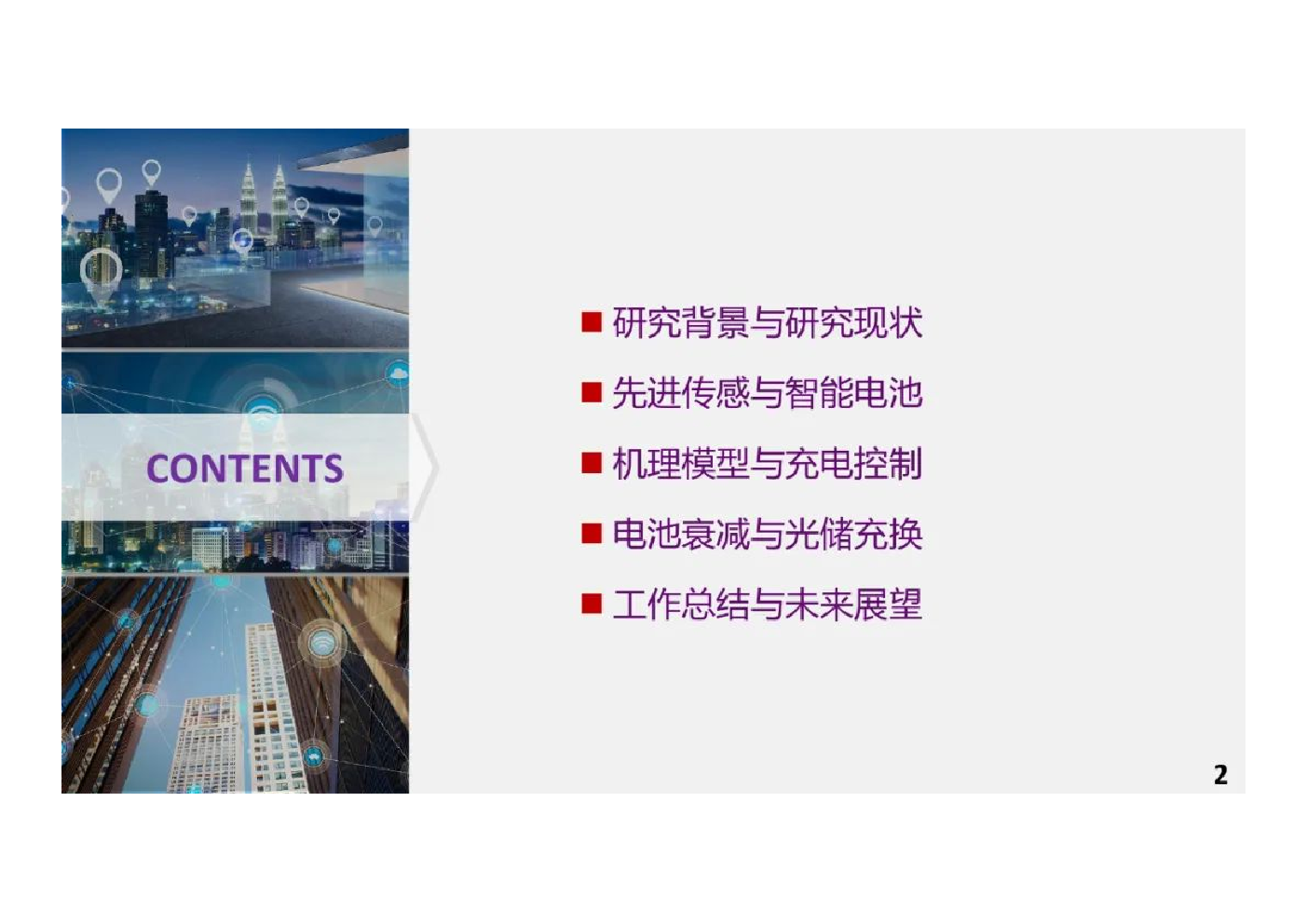 CONTENTS

■ 研究背景与研究现状

■ 先进传感与智能电池

■ 机理模型与充电控制

■ 电池衰减与光储充换

■ 工作总结与未来展望

2